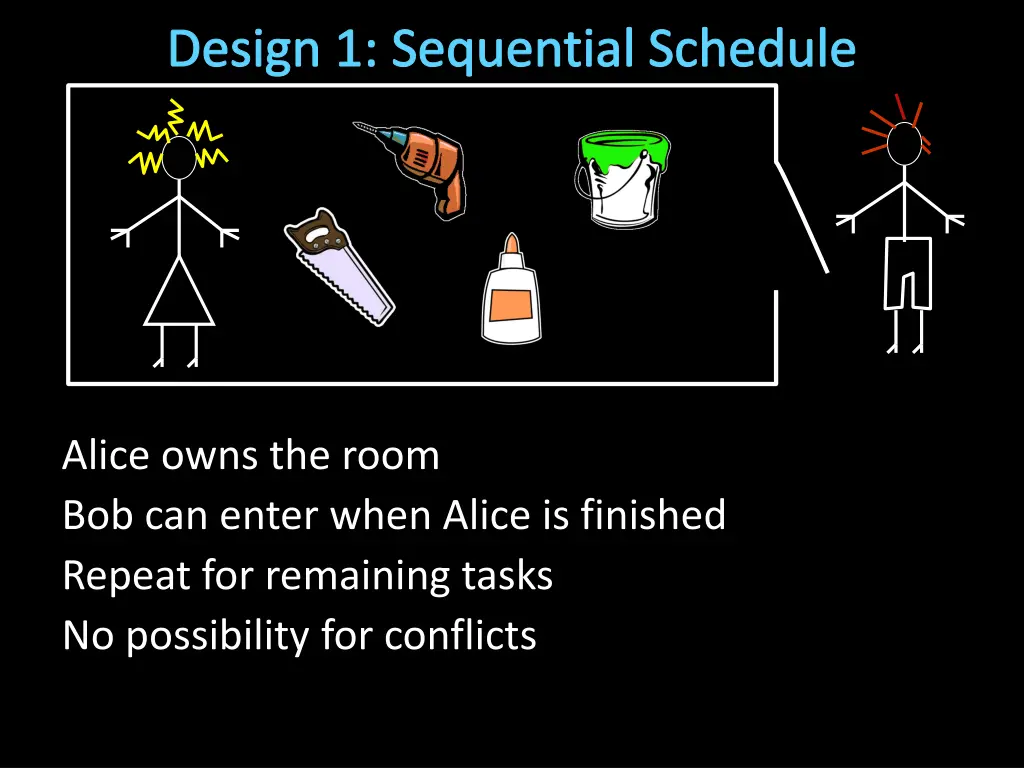 Design 1: Sequential Schedule

Alice owns the room
Bob can enter when Alice is finished
Repeat for remaining tasks
No possibility for conflicts